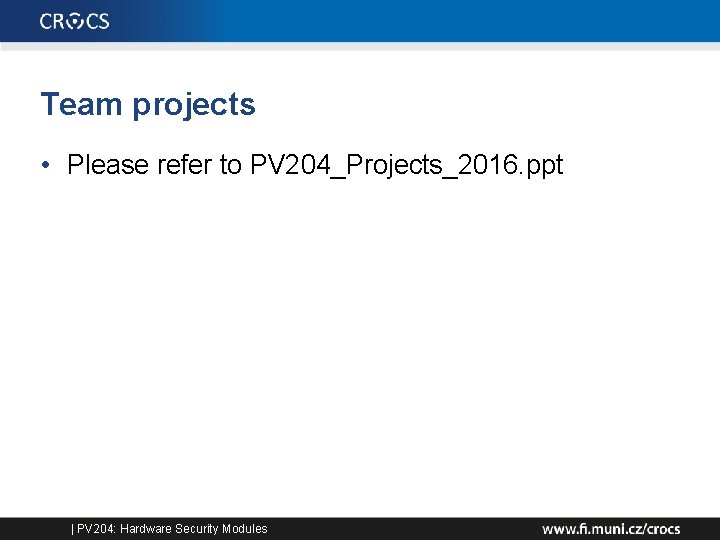 CROCS

Team projects

• Please refer to PV204_Projects_2016.ppt

| PV204: Hardware Security Modules

www.fi.muni.cz/crocs